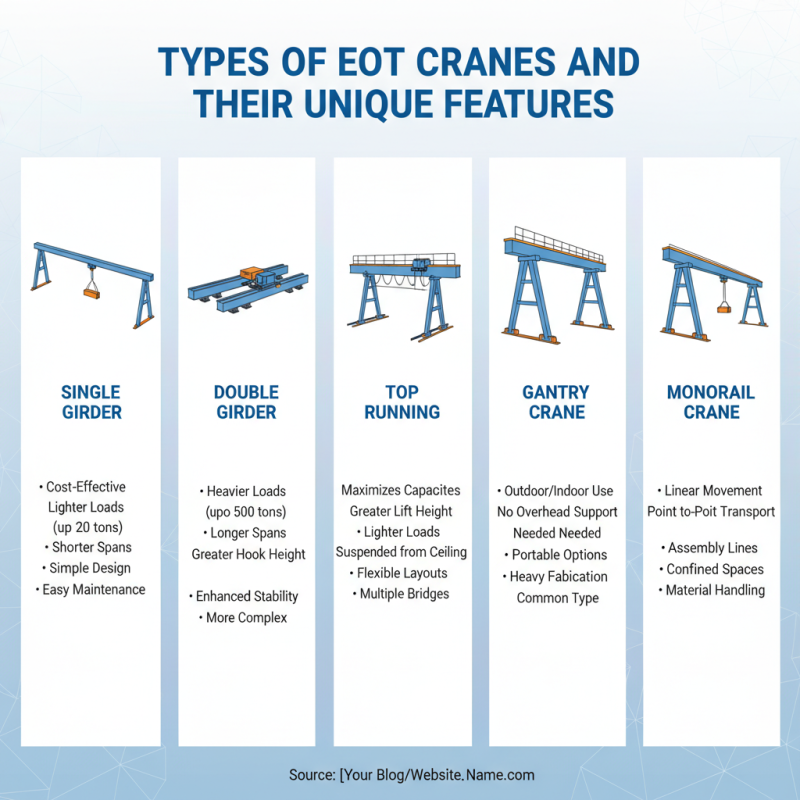 TYPES OF EOT CRANES AND THEIR UNIQUE FEATURES

SINGLE GIRDER

• Cost-Effective
Lighter Loads
(up 20 tons)
• Shorter Spans
• Simple Design
• Easy Maintenance

DOUBLE GIRDER

• Heavier Loads
(upo 500 tons)
• Longer Spans
Greater Hook Height

• Enhanced Stability
• More Complex

TOP RUNNING

Maximizes Capacites
Greater Lift Height
• Lighter Loads
Suspended from Ceiling
• Flexible Layouts
• Multiple Bridges

GANTRY CRANE

• Outdoor/Indoor Use
No Overhead Support
Needed Needed
• Portable Options
• Heavy Fabication
Common Type

MONORAIL CRANE

• Linear Movement
Point to-Poit Transport

• Assembly Lines
• Confined Spaces
• Material Handling

Source: [Your Blog/Website.Name.com